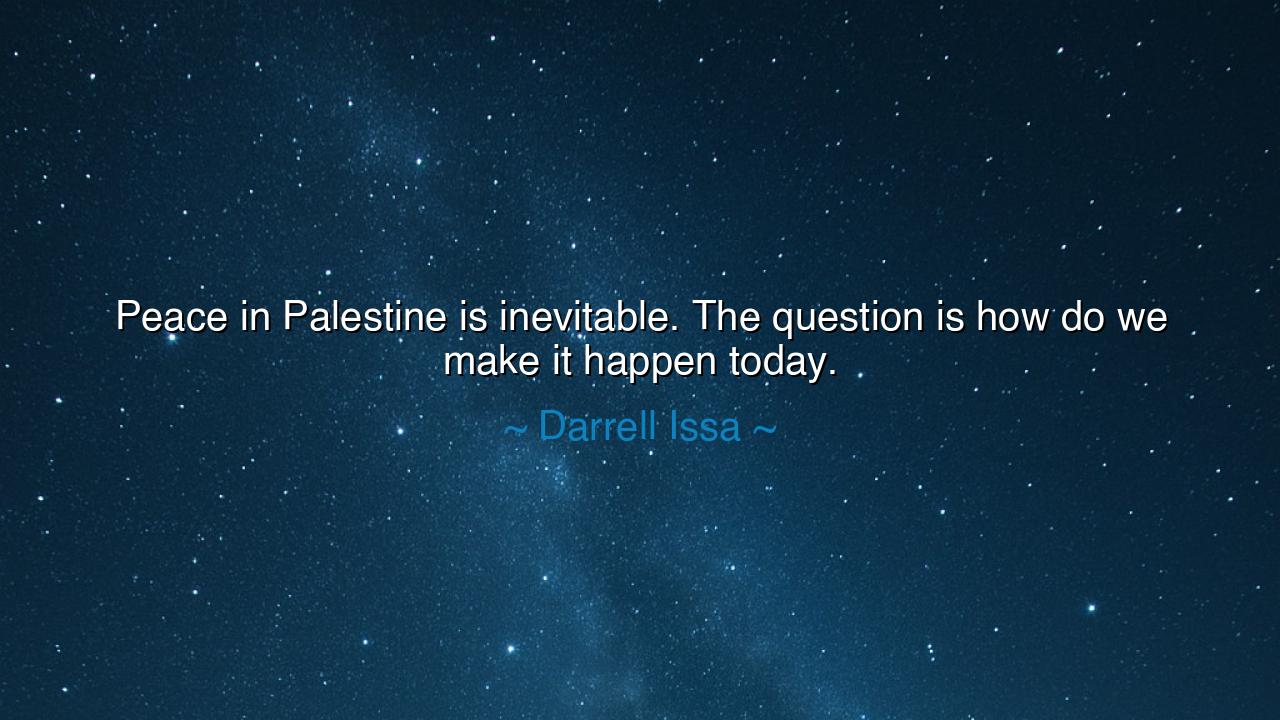 Peace in Palestine is inevitable. The question is how do we make it happen today.

~ Darrell Issa ~